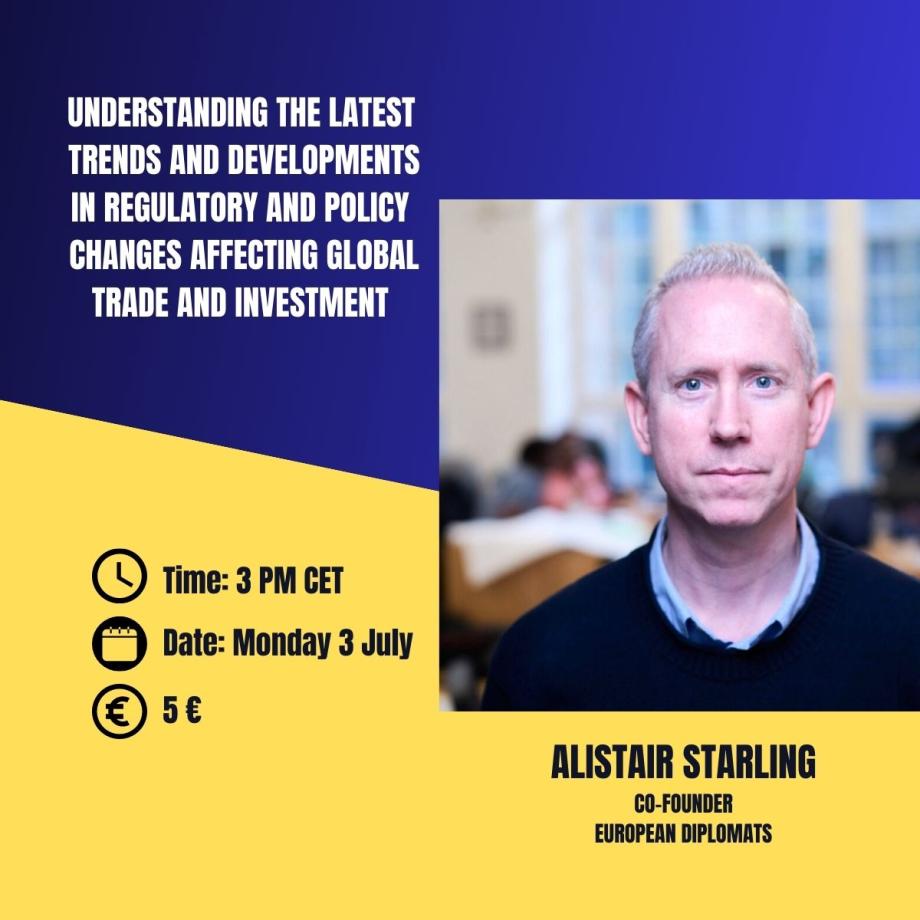 UNDERSTANDING THE LATEST TRENDS AND DEVELOPMENTS IN REGULATORY AND POLICY CHANGES AFFECTING GLOBAL TRADE AND INVESTMENT

Time: 3 PM CET

Date: Monday 3 July

5 €

ALISTAIR STARLING
CO-FOUNDER
EUROPEAN DIPLOMATS